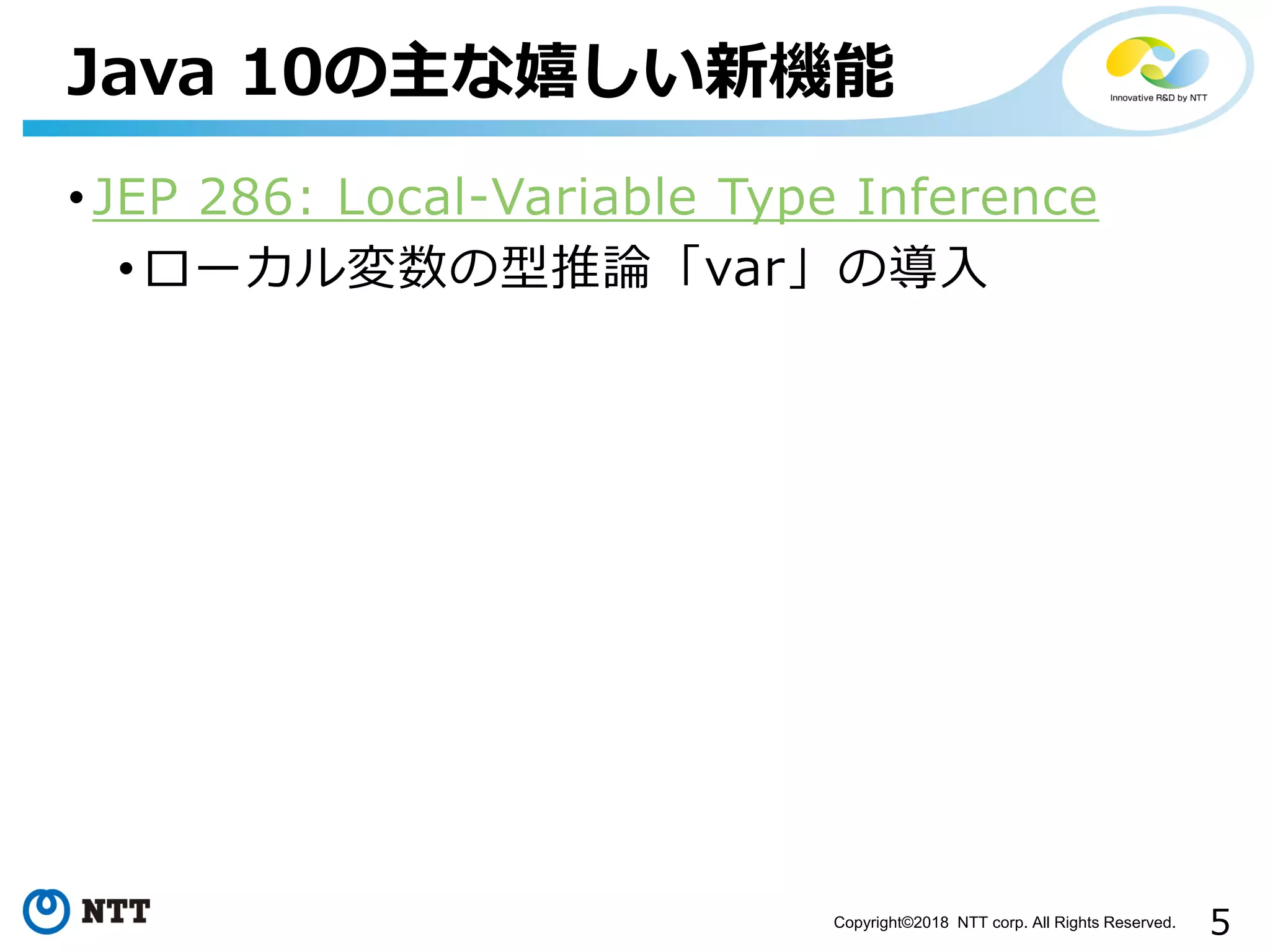 Java 10の主な嬉しい新機能

Innovative R&D by NTT

• JEP 286: Local-Variable Type Inference

• ローカル変数の型推論「var」の導入

NTT

Copyright©2018 NTT corp. All Rights Reserved.

5